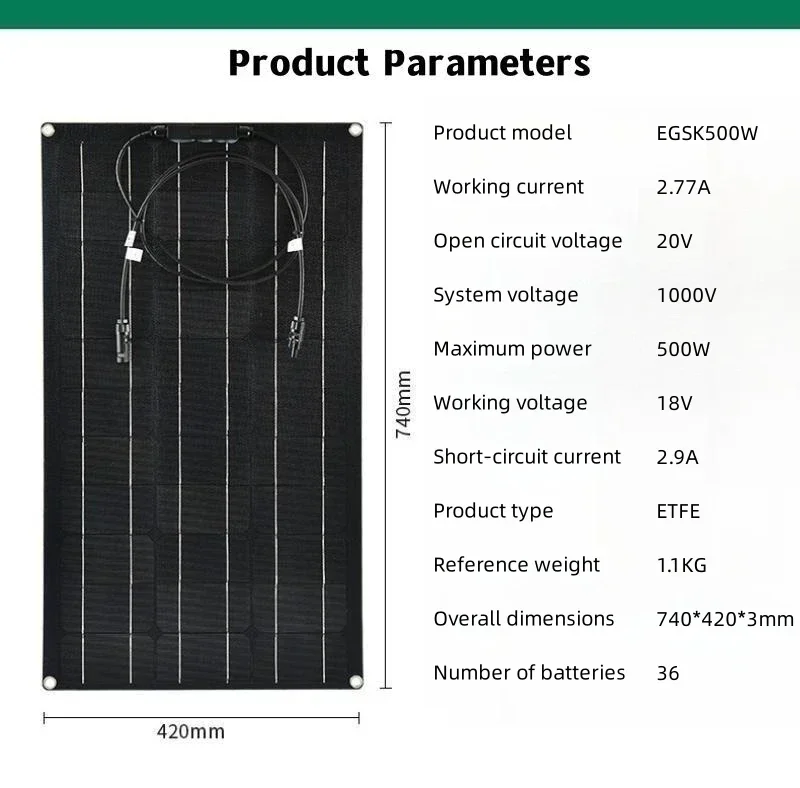 Product Parameters

740mm

420mm

| Product model | EGSK500W |
|---|---|
| Working current | 2.77A |
| Open circuit voltage | 20V |
| System voltage | 1000V |
| Maximum power | 500W |
| Working voltage | 18V |
| Short-circuit current | 2.9A |
| Product type | ETFE |
| Reference weight | 1.1KG |
| Overall dimensions | 740*420*3mm |
| Number of batteries | 36 |